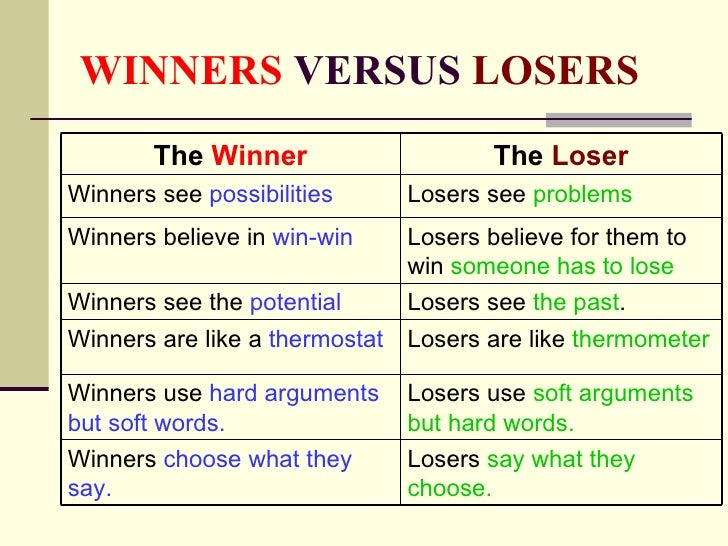 WINNERS VERSUS LOSERS

| The Winner | The Loser |
|---|---|
| Winners see possibilities | Losers see problems |
| Winners believe in win-win | Losers believe for them to win someone has to lose |
| Winners see the potential | Losers see the past. |
| Winners are like a thermostat | Losers are like thermometer |
| Winners use hard arguments but soft words. | Losers use soft arguments but hard words. |
| Winners choose what they say. | Losers say what they choose. |